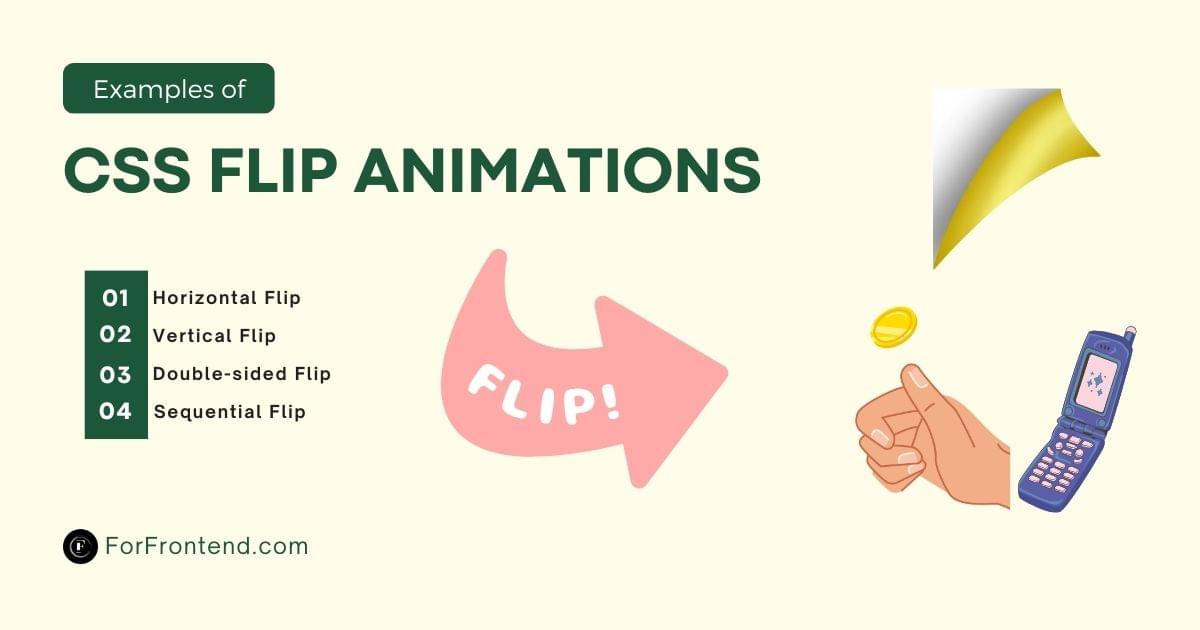 Examples of

CSS FLIP ANIMATIONS

01 Horizontal Flip
02 Vertical Flip
03 Double-sided Flip
04 Sequential Flip

FLIP!

ForFrontend.com